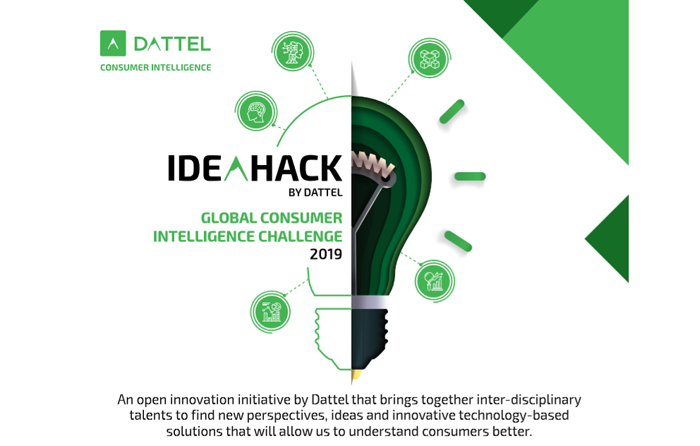 DATTEL
CONSUMER INTELLIGENCE

IDEAHACK
BY DATTEL

GLOBAL CONSUMER
INTELLIGENCE CHALLENGE
2019

An open innovation initiative by Dattel that brings together inter-disciplinary talents to find new perspectives, ideas and innovative technology-based solutions that will allow us to understand consumers better.